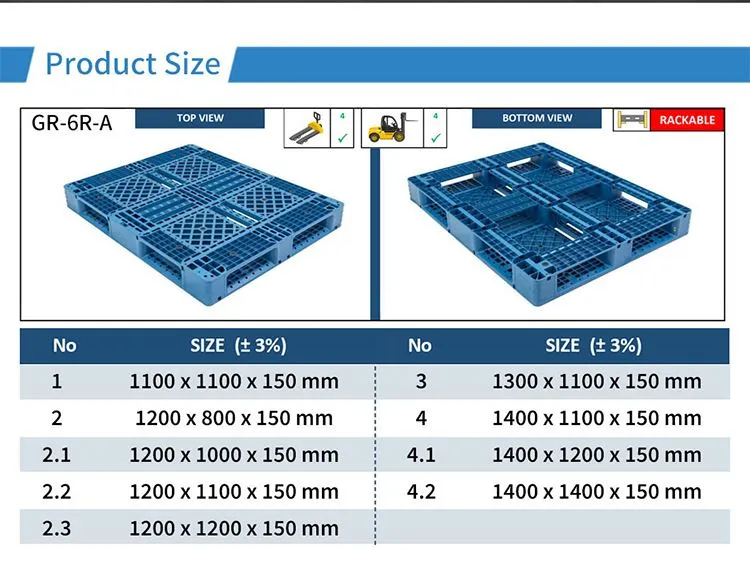 Product Size

GR-6R-A

TOP VIEW

4 ✓

4 ✓

BOTTOM VIEW

RACKABLE

| No | SIZE (± 3%) | No | SIZE (± 3%) |
|---|---|---|---|
| 1 | 1100 x 1100 x 150 mm | 3 | 1300 x 1100 x 150 mm |
| 2 | 1200 x 800 x 150 mm | 4 | 1400 x 1100 x 150 mm |
| 2.1 | 1200 x 1000 x 150 mm | 4.1 | 1400 x 1200 x 150 mm |
| 2.2 | 1200 x 1100 x 150 mm | 4.2 | 1400 x 1400 x 150 mm |
| 2.3 | 1200 x 1200 x 150 mm | | |